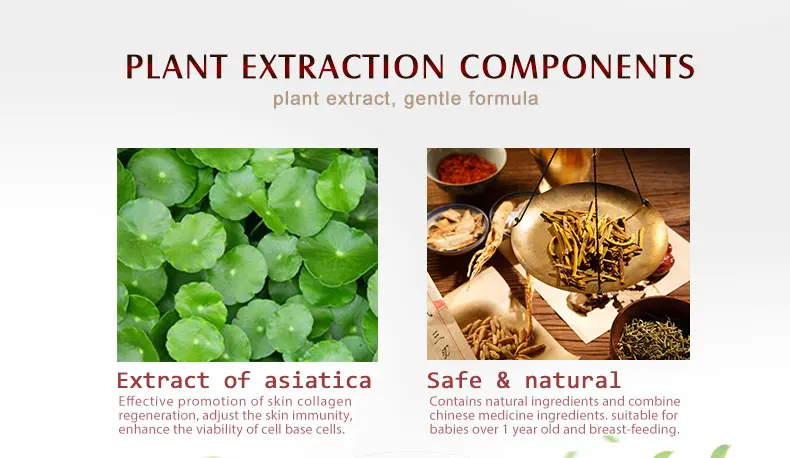 PLANT EXTRACTION COMPONENTS

plant extract, gentle formula

Extract of asiatica

Effective promotion of skin collagen regeneration, adjust the skin immunity, enhance the viability of cell base cells.

Safe & natural

Contains natural ingredients and combine chinese medicine ingredients. suitable for babies over 1 year old and breast-feeding.